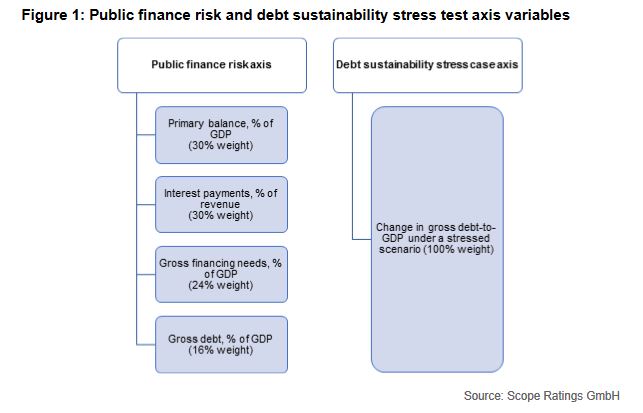 Figure 1: Public finance risk and debt sustainability stress test axis variables

Public finance risk axis

Primary balance, % of GDP (30% weight)

Interest payments, % of revenue (30% weight)

Gross financing needs, % of GDP (24% weight)

Gross debt, % of GDP (16% weight)

Debt sustainability stress case axis

Change in gross debt-to-GDP under a stressed scenario (100% weight)

Source: Scope Ratings GmbH